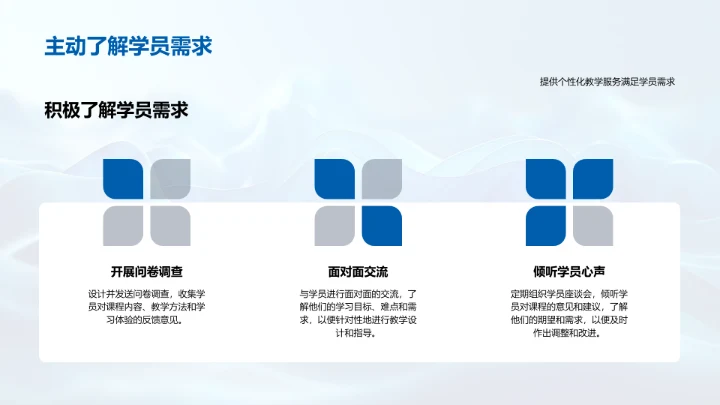 主动了解学员需求

提供个性化教学服务满足学员需求

积极了解学员需求

开展问卷调查

设计并发送问卷调查，收集学员对课程内容、教学方法和学习体验的反馈意见。

面对面交流

与学员进行面对面的交流，了解他们的学习目标、难点和需求，以便针对性地进行教学设计和指导。

倾听学员心声

定期组织学员座谈会，倾听学员对课程的意见和建议，了解他们的期望和需求，以便及时作出调整和改进。